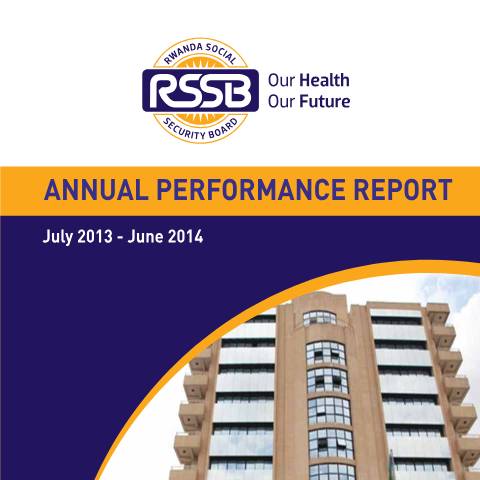 RWANDA SOCIAL
RSSB
SECURITY BOARD

Our Health
Our Future

ANNUAL PERFORMANCE REPORT

July 2013 - June 2014